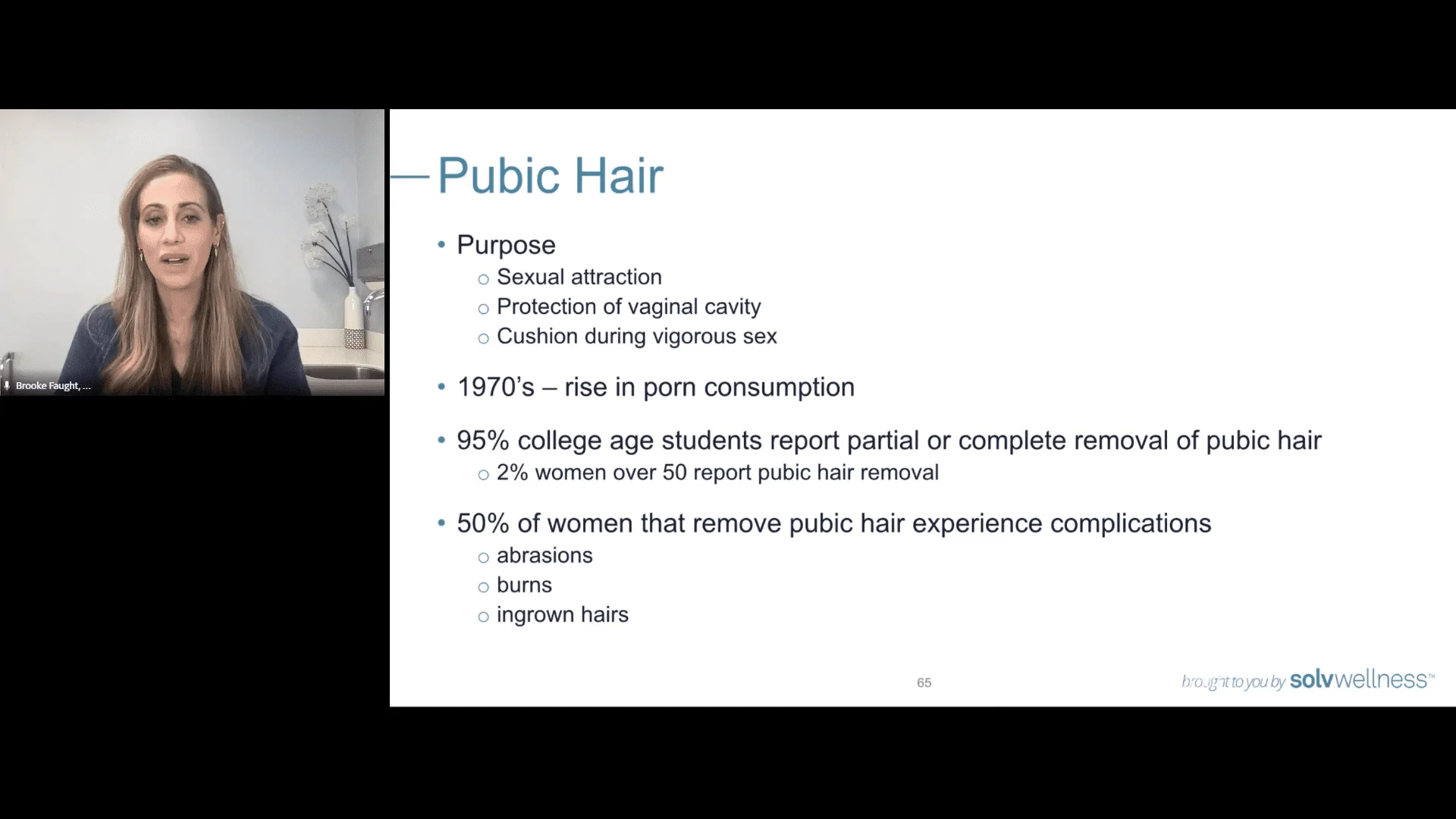 Brooke Faught, ...

Pubic Hair

• Purpose
  ○ Sexual attraction
  ○ Protection of vaginal cavity
  ○ Cushion during vigorous sex

• 1970's – rise in porn consumption

• 95% college age students report partial or complete removal of pubic hair
  ○ 2% women over 50 report pubic hair removal

• 50% of women that remove pubic hair experience complications
  ○ abrasions
  ○ burns
  ○ ingrown hairs

65

brought to you by solvwellness™